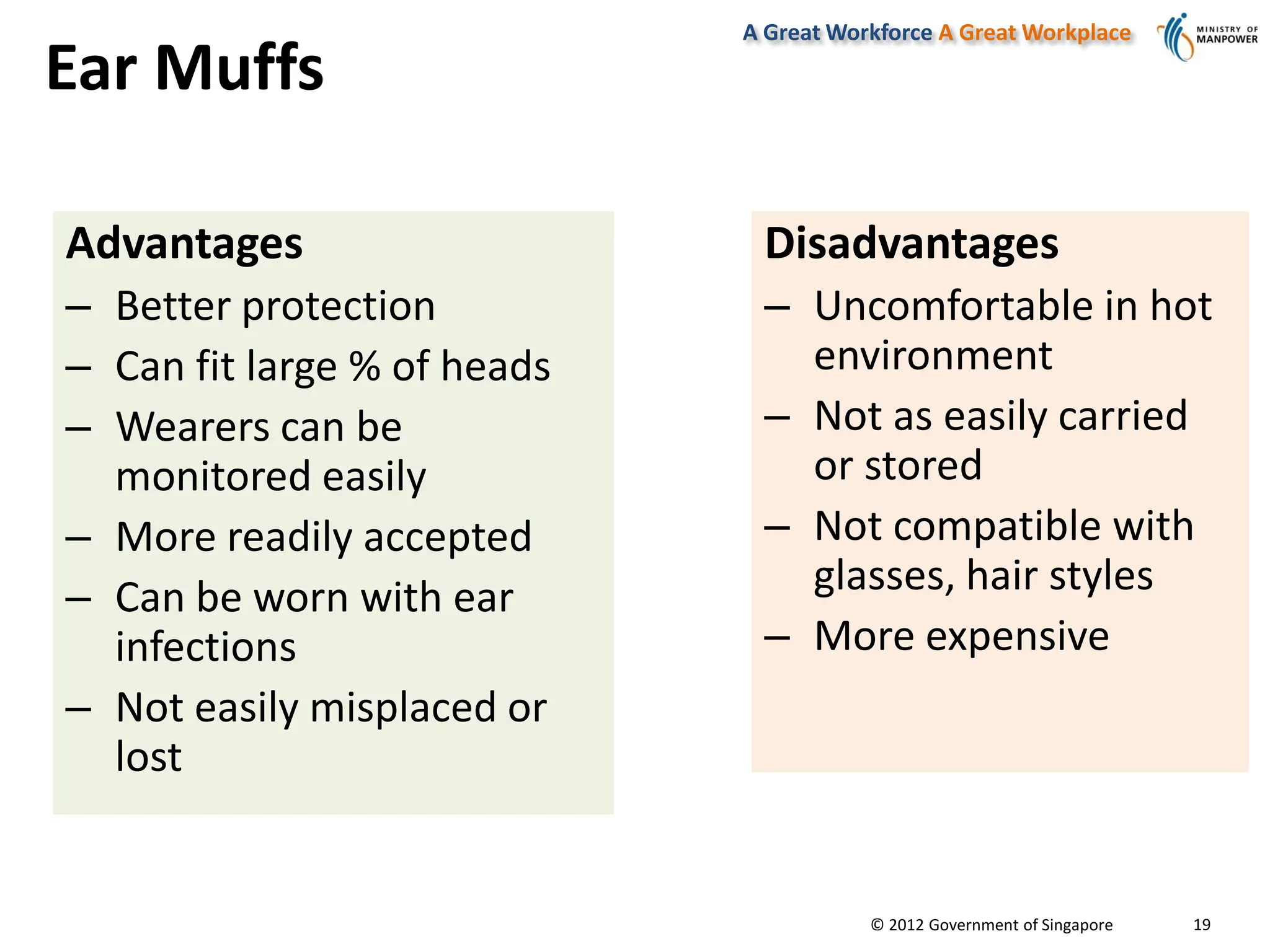 A Great Workforce A Great Workplace

MINISTRY OF MANPOWER

Ear Muffs

Advantages
– Better protection
– Can fit large % of heads
– Wearers can be monitored easily
– More readily accepted
– Can be worn with ear infections
– Not easily misplaced or lost

Disadvantages
– Uncomfortable in hot environment
– Not as easily carried or stored
– Not compatible with glasses, hair styles
– More expensive

© 2012 Government of Singapore

19